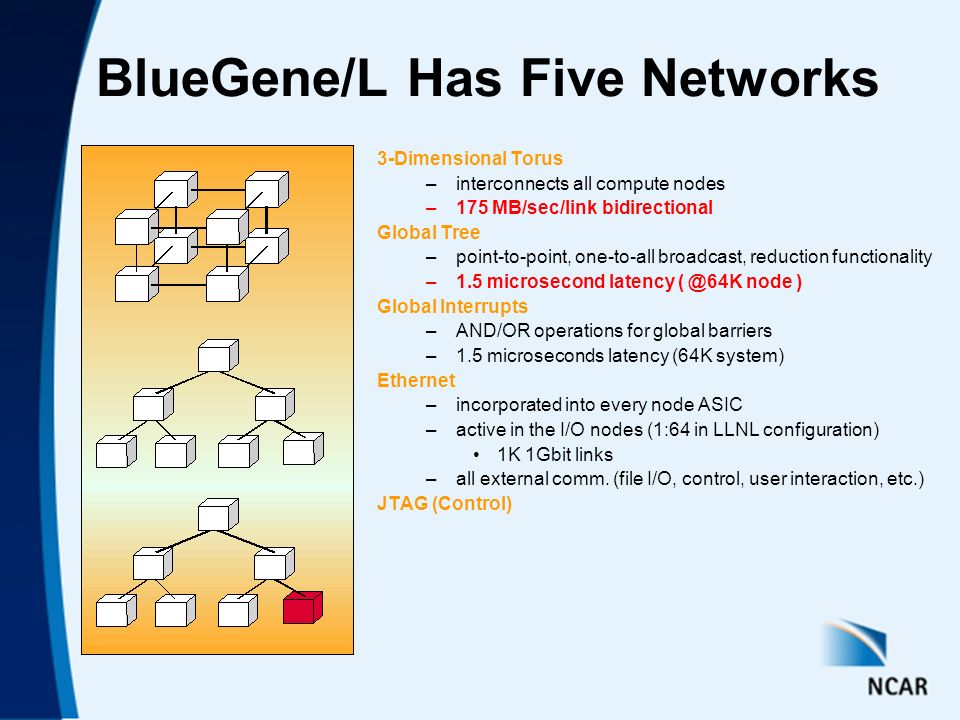 BlueGene/L Has Five Networks

3-Dimensional Torus
– interconnects all compute nodes
– 175 MB/sec/link bidirectional
Global Tree
– point-to-point, one-to-all broadcast, reduction functionality
– 1.5 microsecond latency ( @64K node )
Global Interrupts
– AND/OR operations for global barriers
– 1.5 microseconds latency (64K system)
Ethernet
– incorporated into every node ASIC
– active in the I/O nodes (1:64 in LLNL configuration)
• 1K 1Gbit links
– all external comm. (file I/O, control, user interaction, etc.)
JTAG (Control)

NCAR